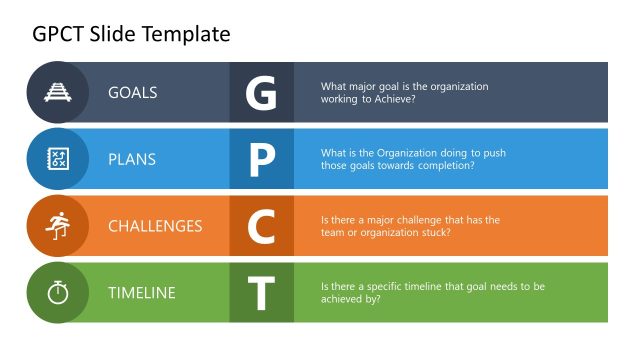 GPCT Slide Template

GOALS G What major goal is the organization working to Achieve?

PLANS P What is the Organization doing to push those goals towards completion?

CHALLENGES C Is there a major challenge that has the team or organization stuck?

TIMELINE T Is there a specific timeline that goal needs to be achieved by?